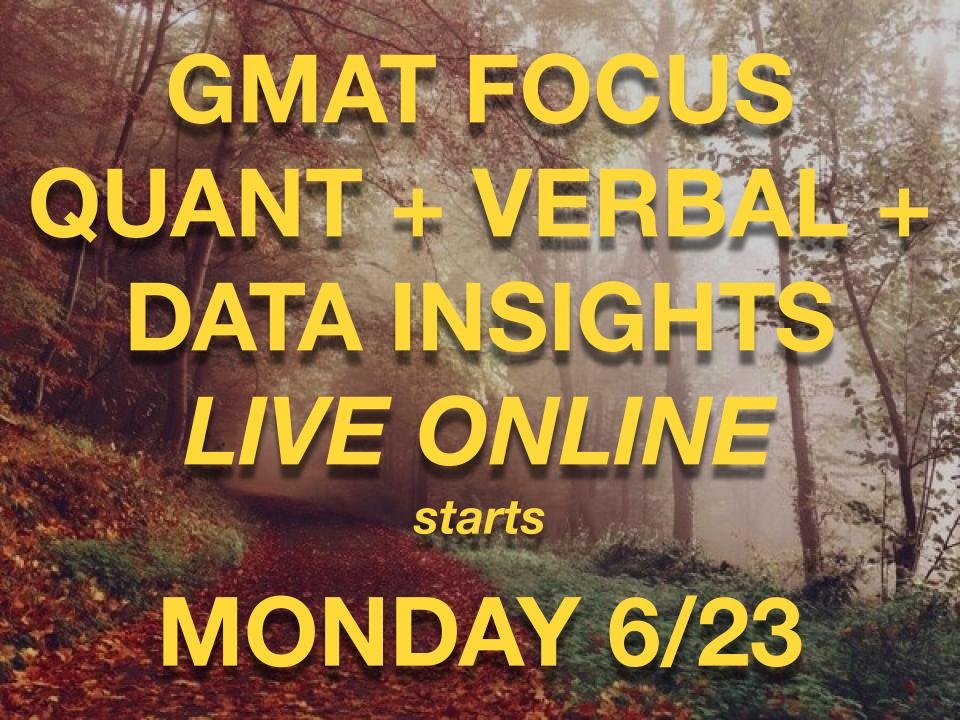 GMAT FOCUS
QUANT + VERBAL +
DATA INSIGHTS
LIVE ONLINE
starts

MONDAY 6/23